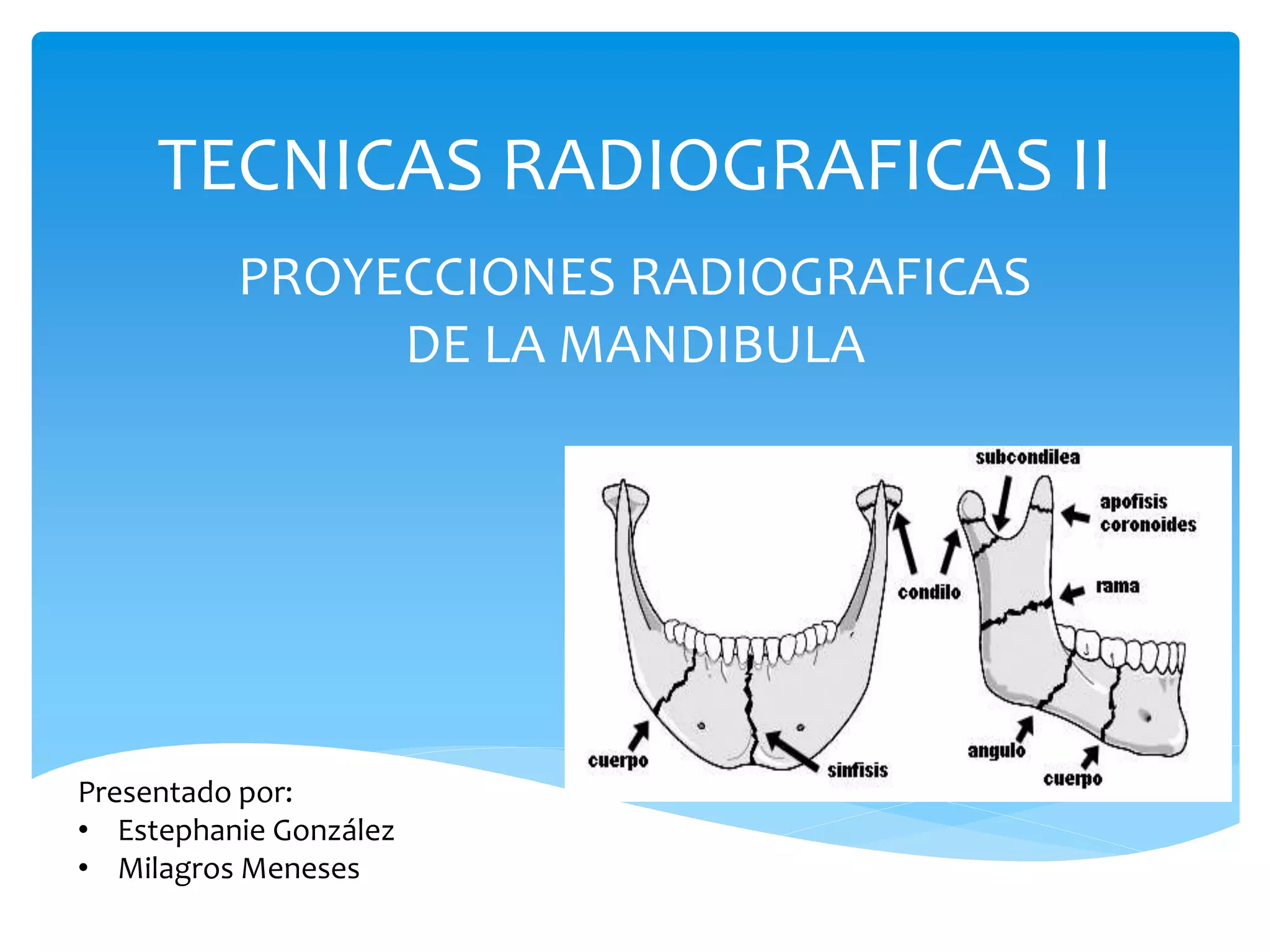 TECNICAS RADIOGRAFICAS II

PROYECCIONES RADIOGRAFICAS DE LA MANDIBULA

subcondilea
apofisis coronoides
condilo
rama
cuerpo
sinfisis
angulo
cuerpo

Presentado por:
• Estephanie González
• Milagros Meneses